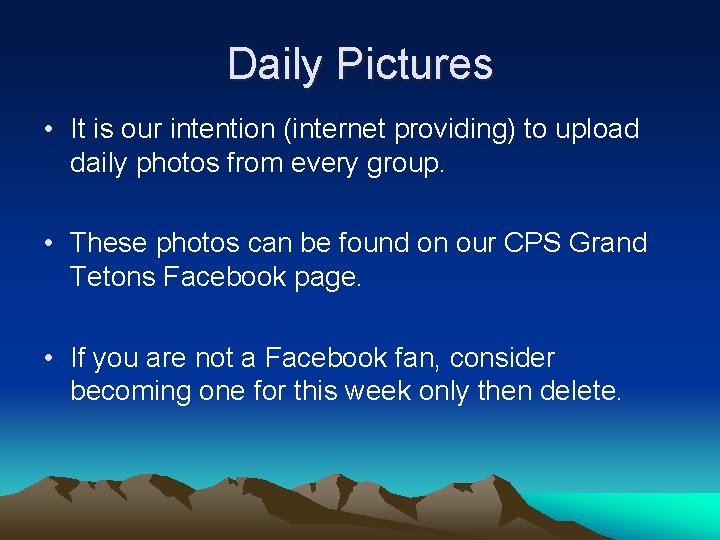 Daily Pictures

• It is our intention (internet providing) to upload daily photos from every group.

• These photos can be found on our CPS Grand Tetons Facebook page.

• If you are not a Facebook fan, consider becoming one for this week only then delete.